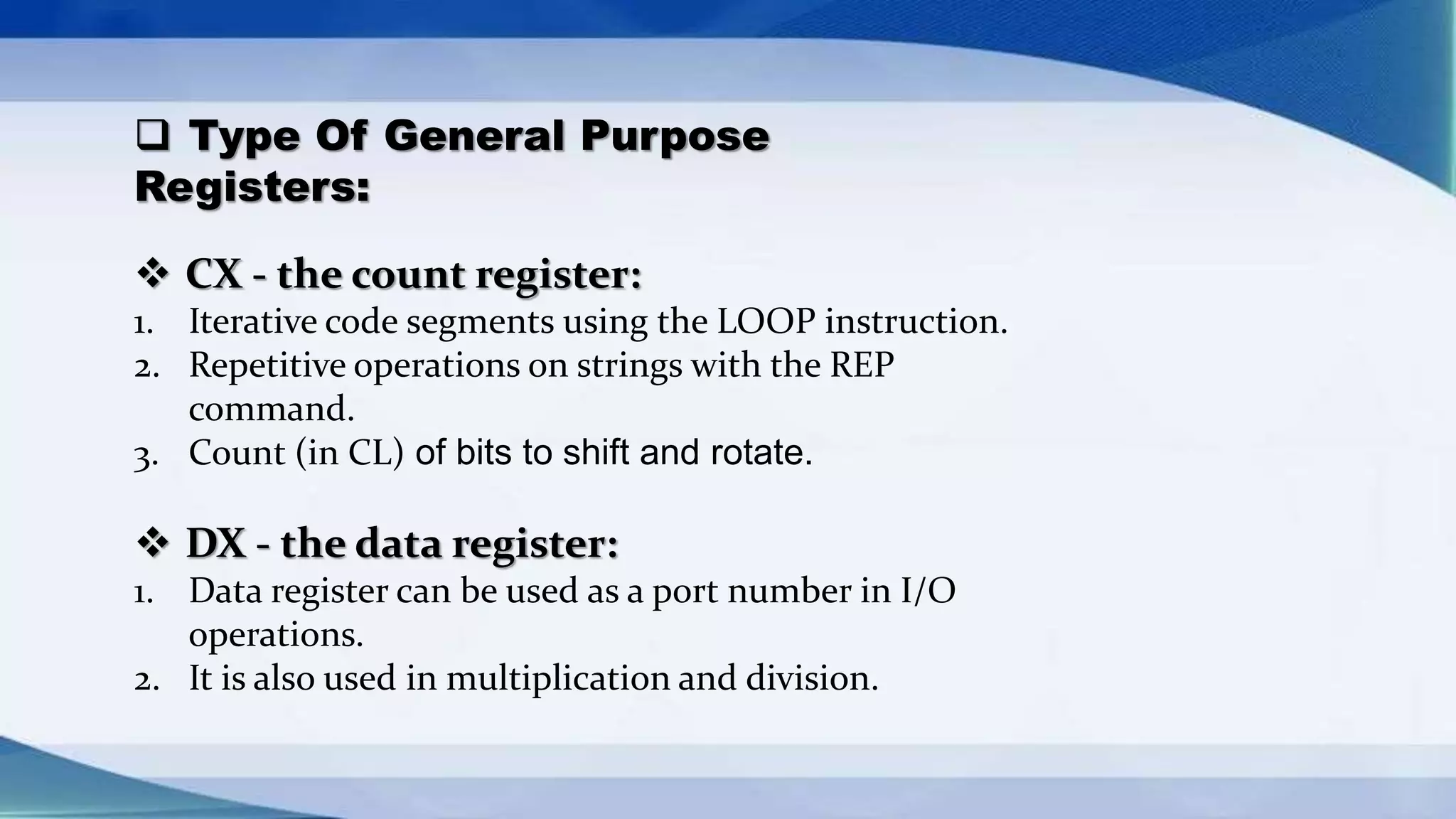 ❑ Type Of General Purpose Registers:

❖ CX - the count register:
1. Iterative code segments using the LOOP instruction.
2. Repetitive operations on strings with the REP command.
3. Count (in CL) of bits to shift and rotate.

❖ DX - the data register:
1. Data register can be used as a port number in I/O operations.
2. It is also used in multiplication and division.